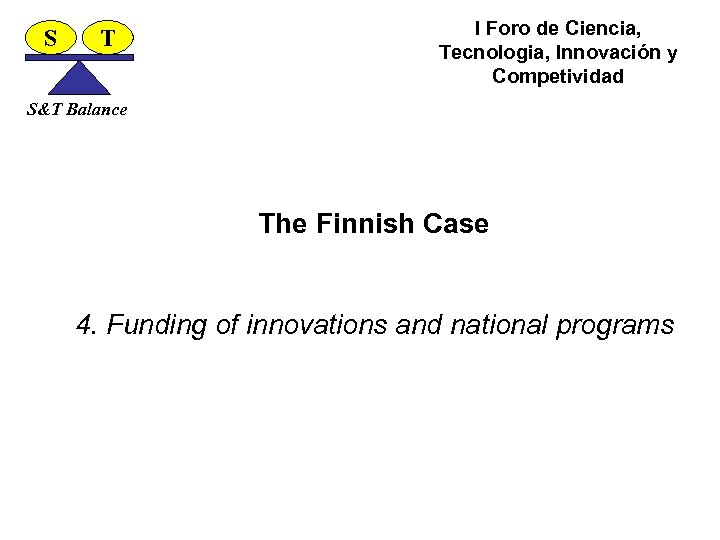 S T

S&T Balance

I Foro de Ciencia, Tecnologia, Innovación y Competividad

The Finnish Case

4. Funding of innovations and national programs